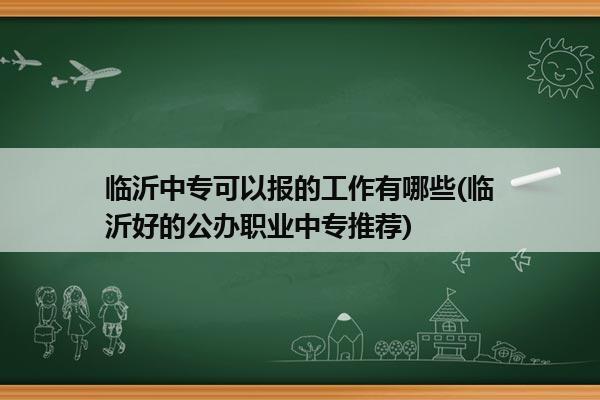 临沂中专可以报的工作有哪些(临沂好的公办职业中专推荐)